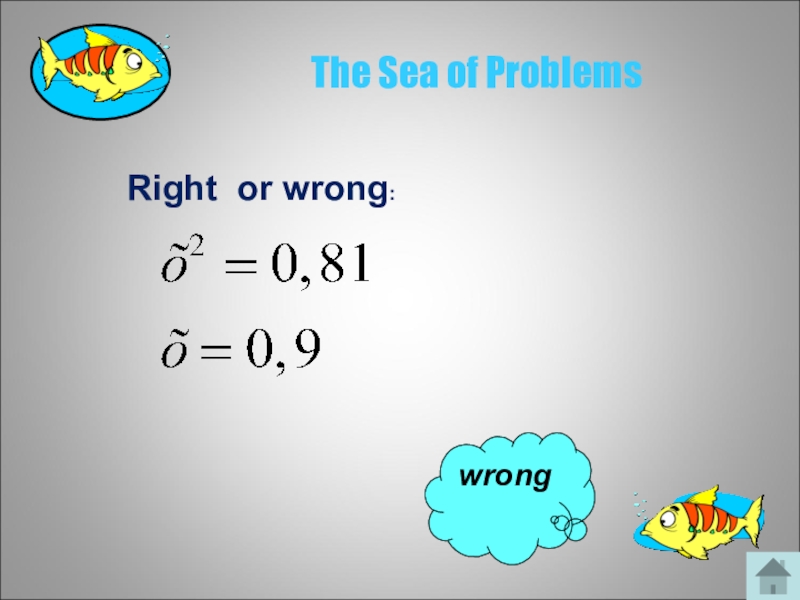 The Sea of Problems

Right or wrong:

$\tilde{o}^2 = 0,81$

$\tilde{o} = 0,9$

wrong